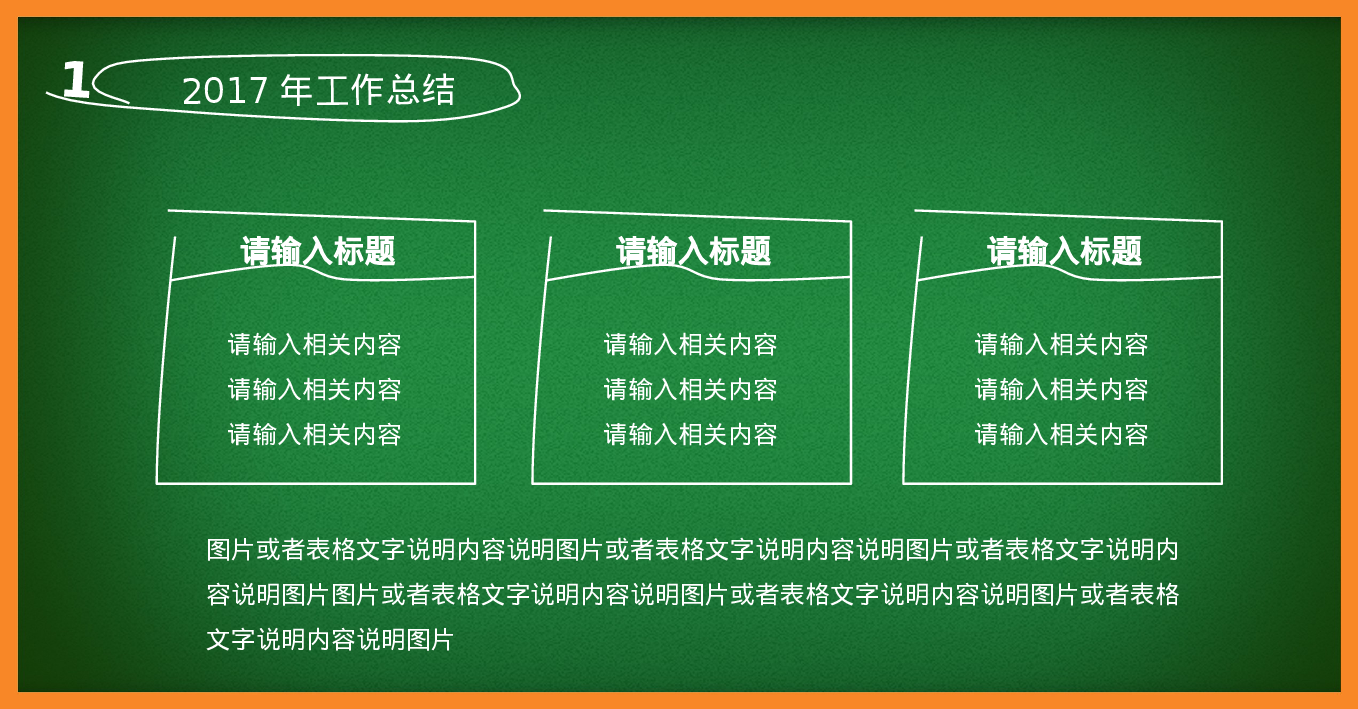 1 2017 年工作总结

请输入标题

请输入相关内容
请输入相关内容
请输入相关内容

请输入标题

请输入相关内容
请输入相关内容
请输入相关内容

请输入标题

请输入相关内容
请输入相关内容
请输入相关内容

图片或者表格文字说明内容说明图片或者表格文字说明内容说明图片或者表格文字说明内容说明图片图片或者表格文字说明内容说明图片或者表格文字说明内容说明图片或者表格文字说明内容说明图片